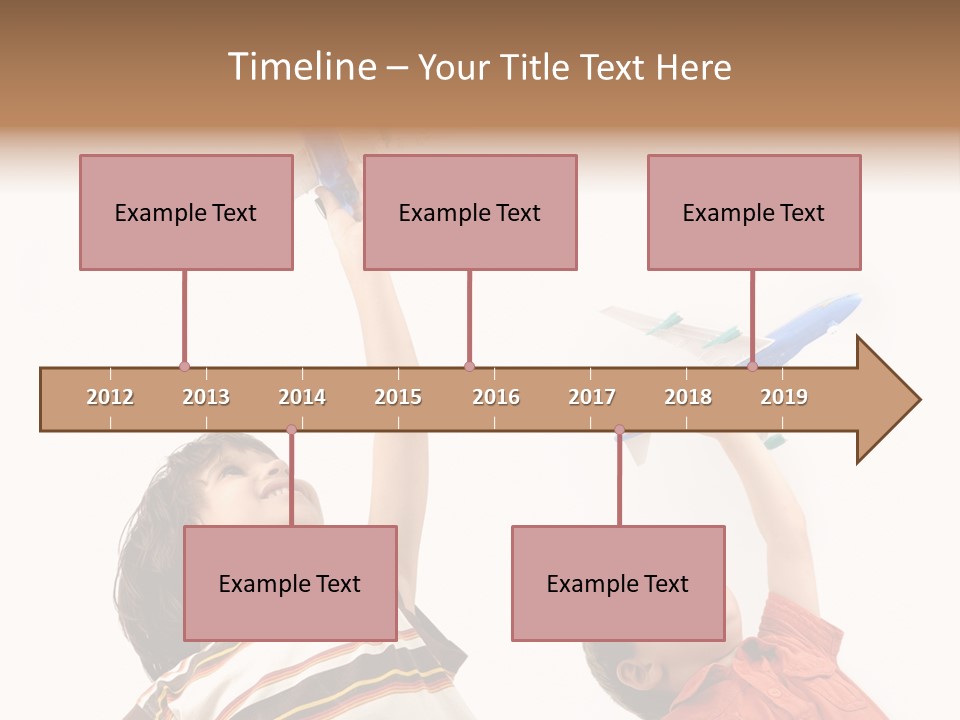 Timeline – Your Title Text Here

Example Text

Example Text

Example Text

2012 2013 2014 2015 2016 2017 2018 2019

Example Text

Example Text